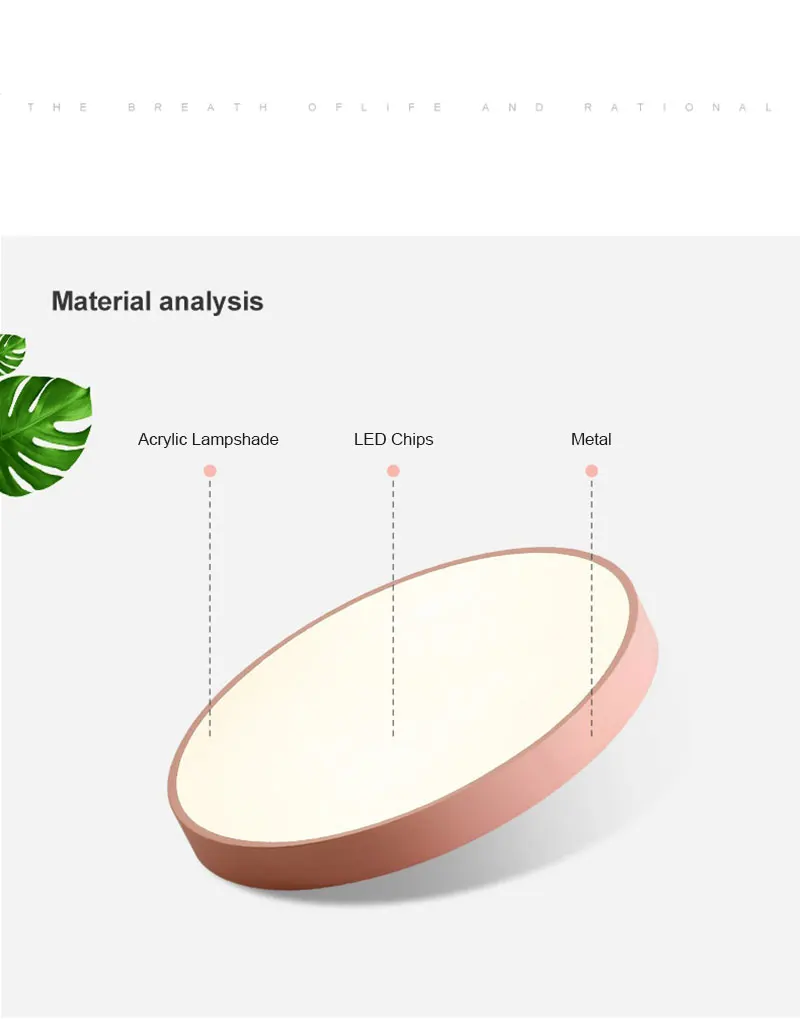 THE BREATH OFLIFE AND RATIONAL

Material analysis

Acrylic Lampshade

LED Chips

Metal